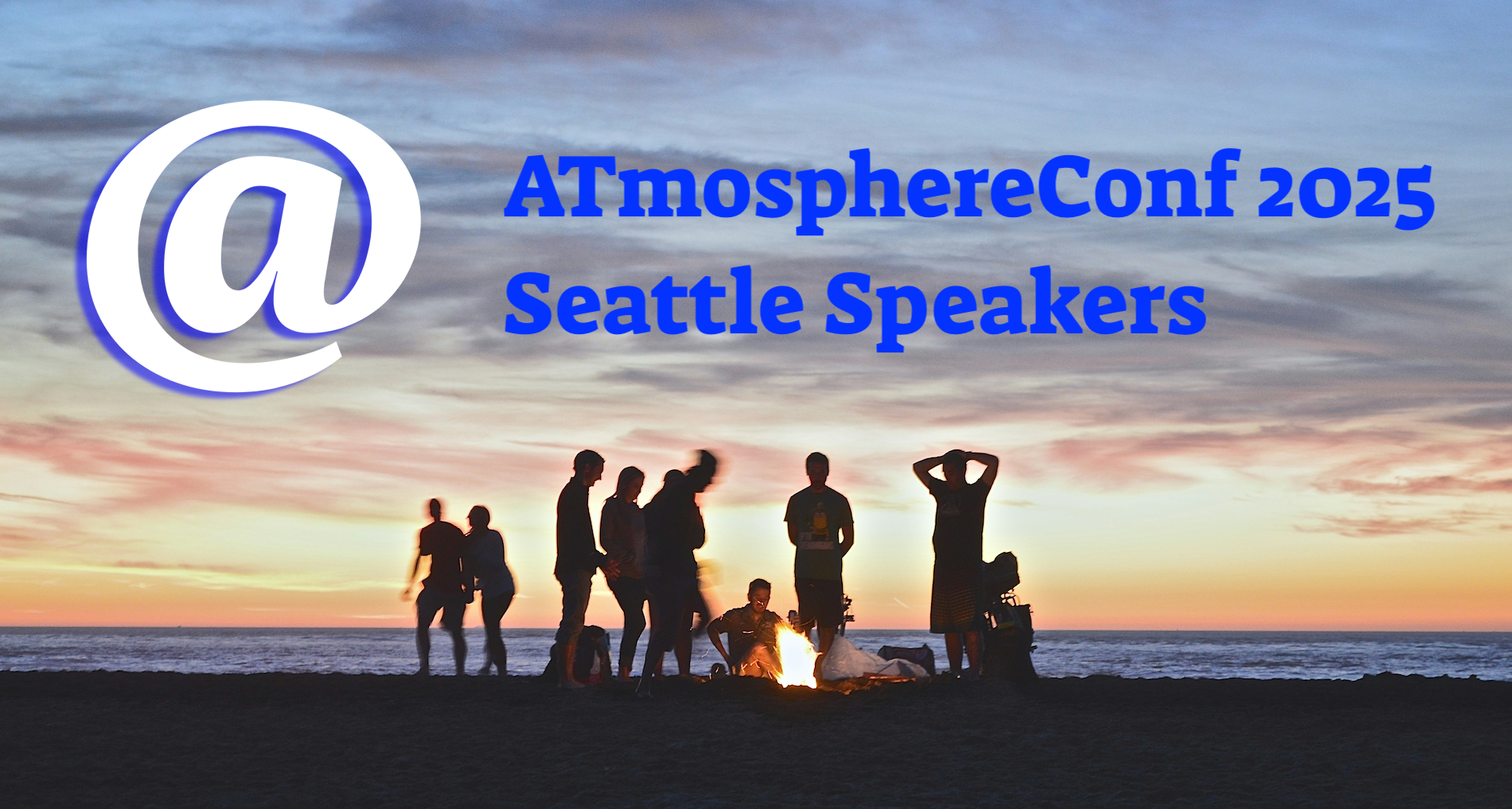 @

ATmosphereConf 2025
Seattle Speakers